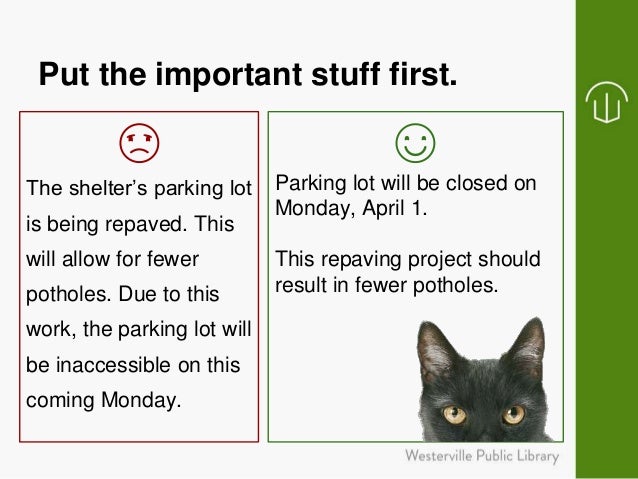 Put the important stuff first.

The shelter's parking lot is being repaved. This will allow for fewer potholes. Due to this work, the parking lot will be inaccessible on this coming Monday.

Parking lot will be closed on Monday, April 1.

This repaving project should result in fewer potholes.

Westerville Public Library